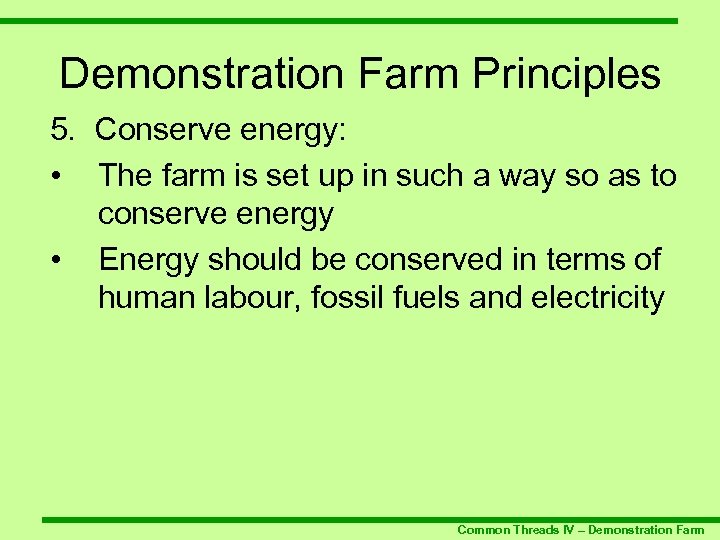 Demonstration Farm Principles

5. Conserve energy:

• The farm is set up in such a way so as to conserve energy

• Energy should be conserved in terms of human labour, fossil fuels and electricity

Common Threads IV – Demonstration Farm